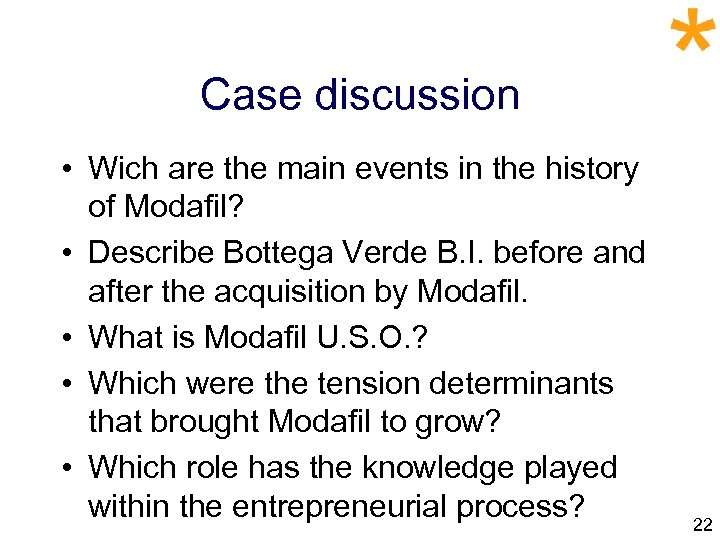 *

Case discussion

• Wich are the main events in the history of Modafil?
• Describe Bottega Verde B.I. before and after the acquisition by Modafil.
• What is Modafil U.S.O.?
• Which were the tension determinants that brought Modafil to grow?
• Which role has the knowledge played within the entrepreneurial process?

22